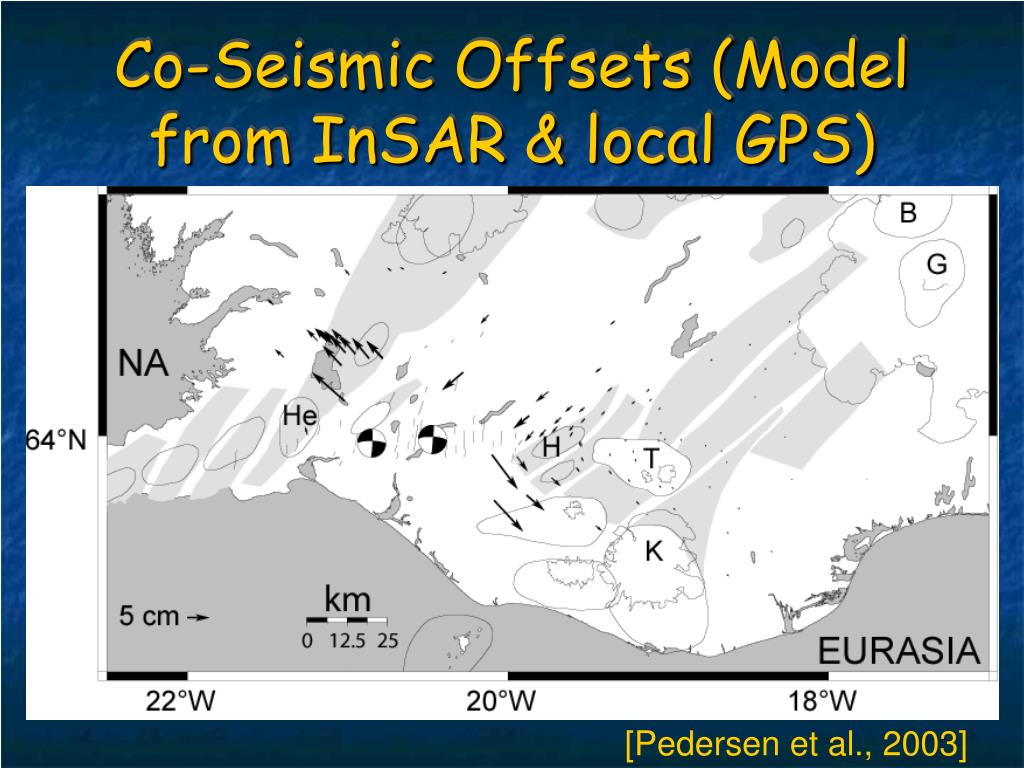 Co-Seismic Offsets (Model from InSAR & local GPS)

B

G

NA

He

64°N

H

T

K

5 cm

km

0 12.5 25

EURASIA

22°W

20°W

18°W

[Pedersen et al., 2003]